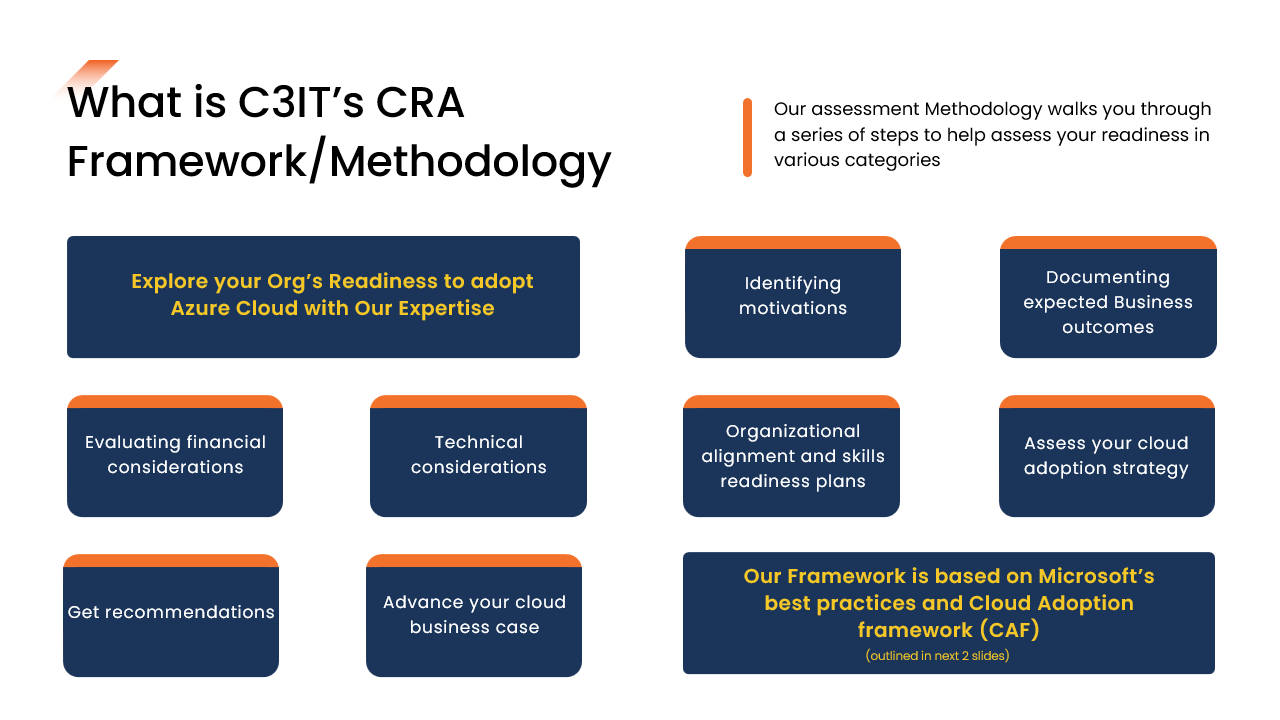 What is C3IT's CRA Framework/Methodology

Our assessment Methodology walks you through a series of steps to help assess your readiness in various categories

Explore your Org's Readiness to adopt Azure Cloud with Our Expertise

Identifying motivations

Documenting expected Business outcomes

Evaluating financial considerations

Technical considerations

Organizational alignment and skills readiness plans

Assess your cloud adoption strategy

Get recommendations

Advance your cloud business case

Our Framework is based on Microsoft's best practices and Cloud Adoption framework (CAF)
(outlined in next 2 slides)